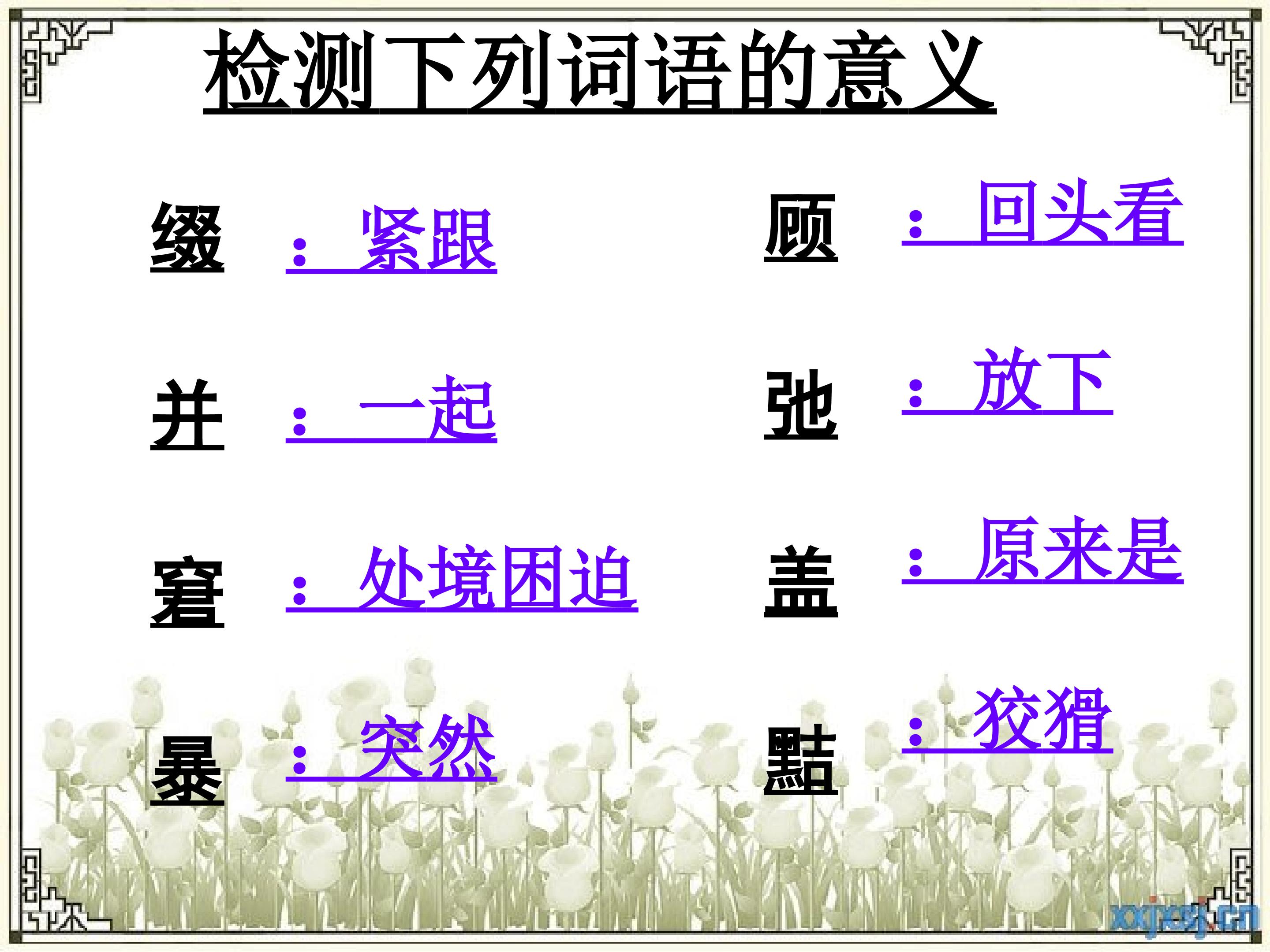 检测下列词语的意义

缀 ：紧跟

并 ：一起

窘 ：处境困迫

暴 ：突然

顾 ：回头看

弛 ：放下

盖 ：原来是

黠 ：狡猾

xxjxsj.cn